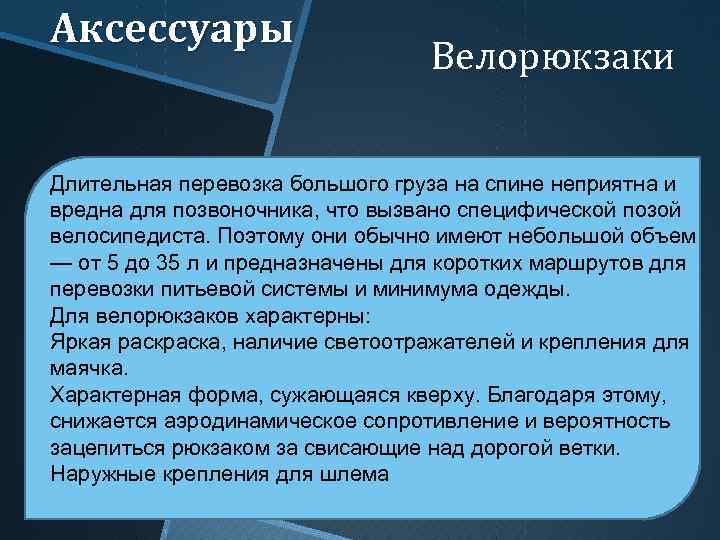 Аксессуары

Велорюкзаки

Длительная перевозка большого груза на спине неприятна и вредна для позвоночника, что вызвано специфической позой велосипедиста. Поэтому они обычно имеют небольшой объем — от 5 до 35 л и предназначены для коротких маршрутов для перевозки питьевой системы и минимума одежды.
Для велорюкзаков характерны:
Яркая раскраска, наличие светоотражателей и крепления для маячка.
Характерная форма, сужающаяся кверху. Благодаря этому, снижается аэродинамическое сопротивление и вероятность зацепиться рюкзаком за свисающие над дорогой ветки.
Наружные крепления для шлема